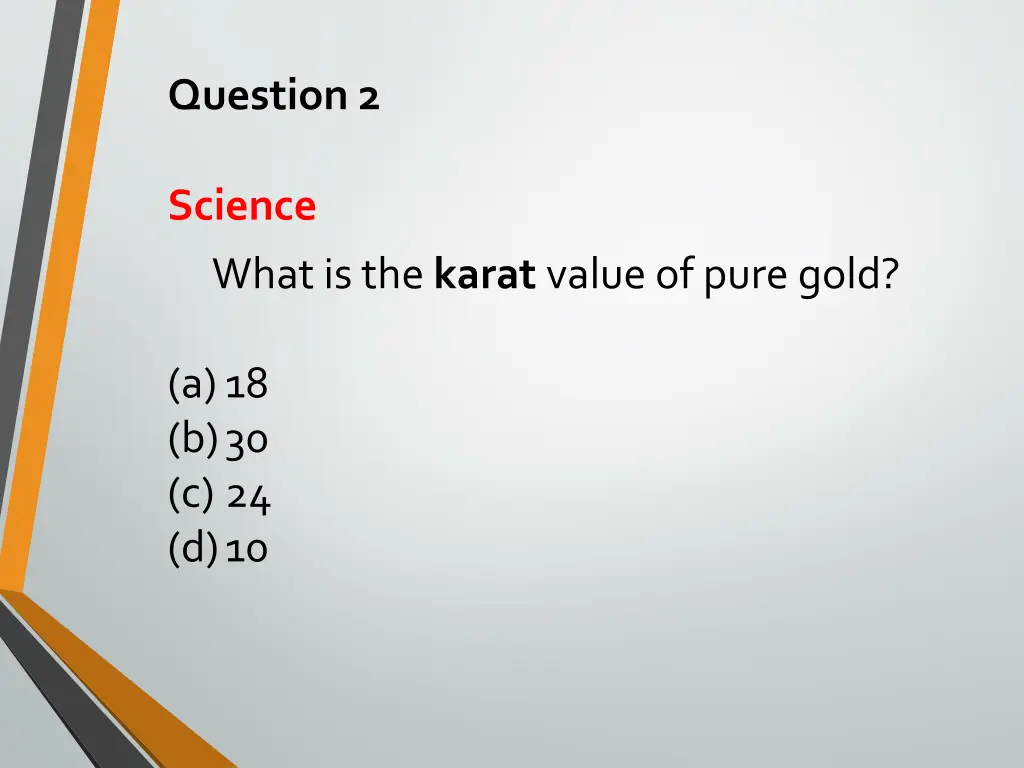 Question 2

Science

What is the karat value of pure gold?

(a) 18
(b) 30
(c) 24
(d) 10